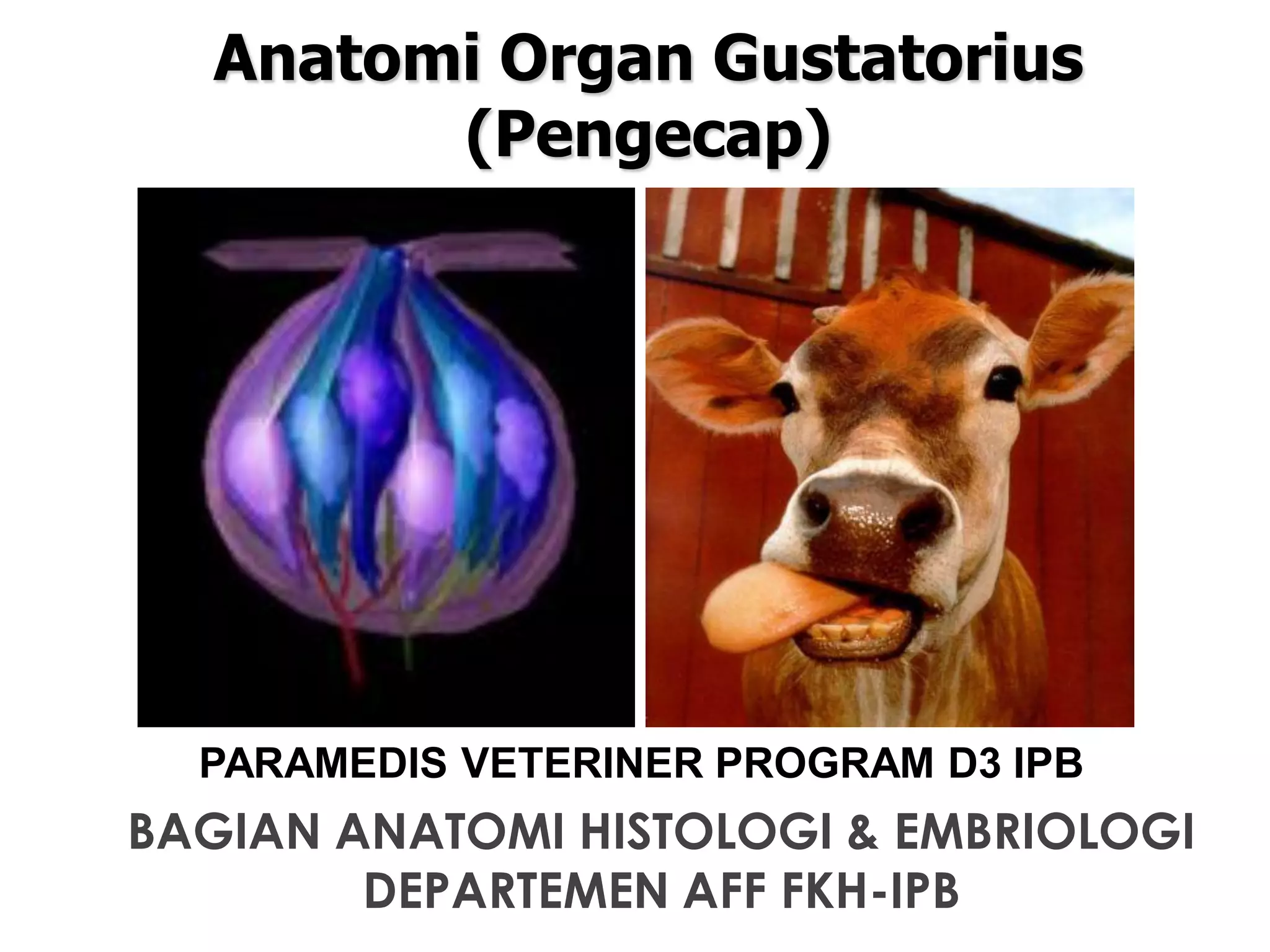 Anatomi Organ Gustatorius (Pengecap)

PARAMEDIS VETERINER PROGRAM D3 IPB

BAGIAN ANATOMI HISTOLOGI & EMBRIOLOGI
DEPARTEMEN AFF FKH-IPB